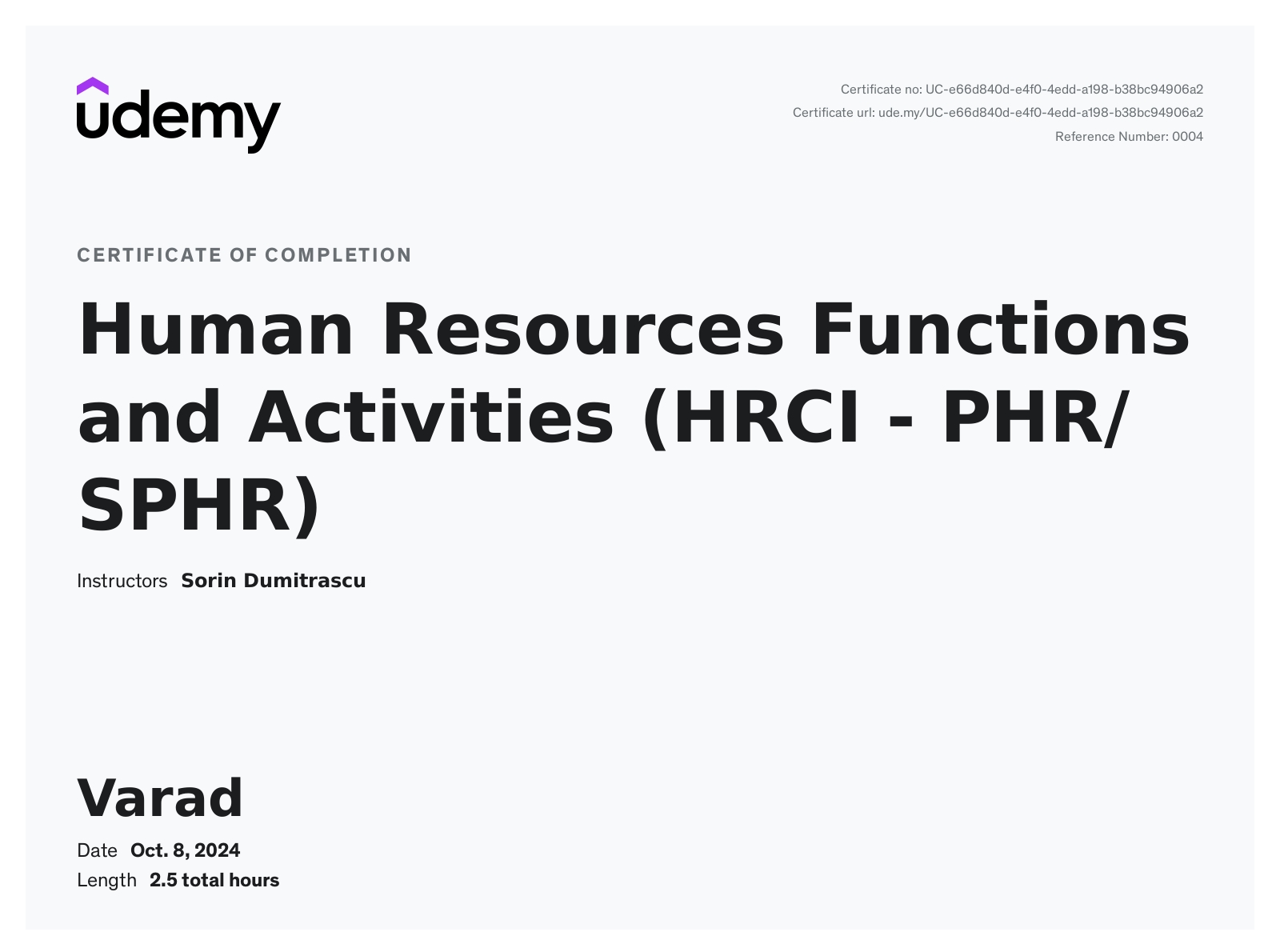 udemy

Certificate no: UC-e66d840d-e4f0-4edd-a198-b38bc94906a2
Certificate url: ude.my/UC-e66d840d-e4f0-4edd-a198-b38bc94906a2
Reference Number: 0004

CERTIFICATE OF COMPLETION

Human Resources Functions and Activities (HRCI - PHR/ SPHR)

Instructors Sorin Dumitrascu

Varad

Date Oct. 8, 2024
Length 2.5 total hours